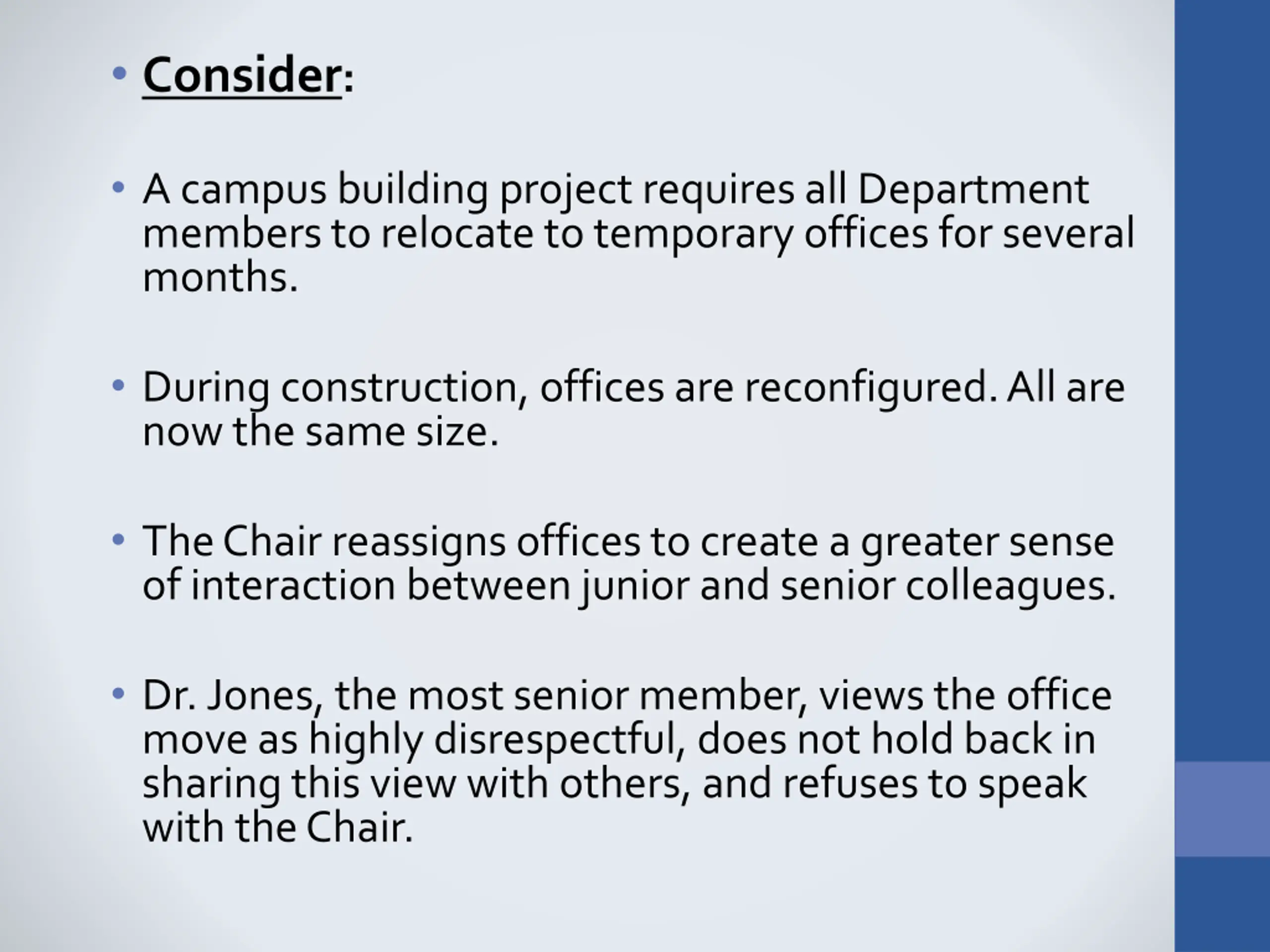 • Consider:

• A campus building project requires all Department members to relocate to temporary offices for several months.

• During construction, offices are reconfigured. All are now the same size.

• The Chair reassigns offices to create a greater sense of interaction between junior and senior colleagues.

• Dr. Jones, the most senior member, views the office move as highly disrespectful, does not hold back in sharing this view with others, and refuses to speak with the Chair.